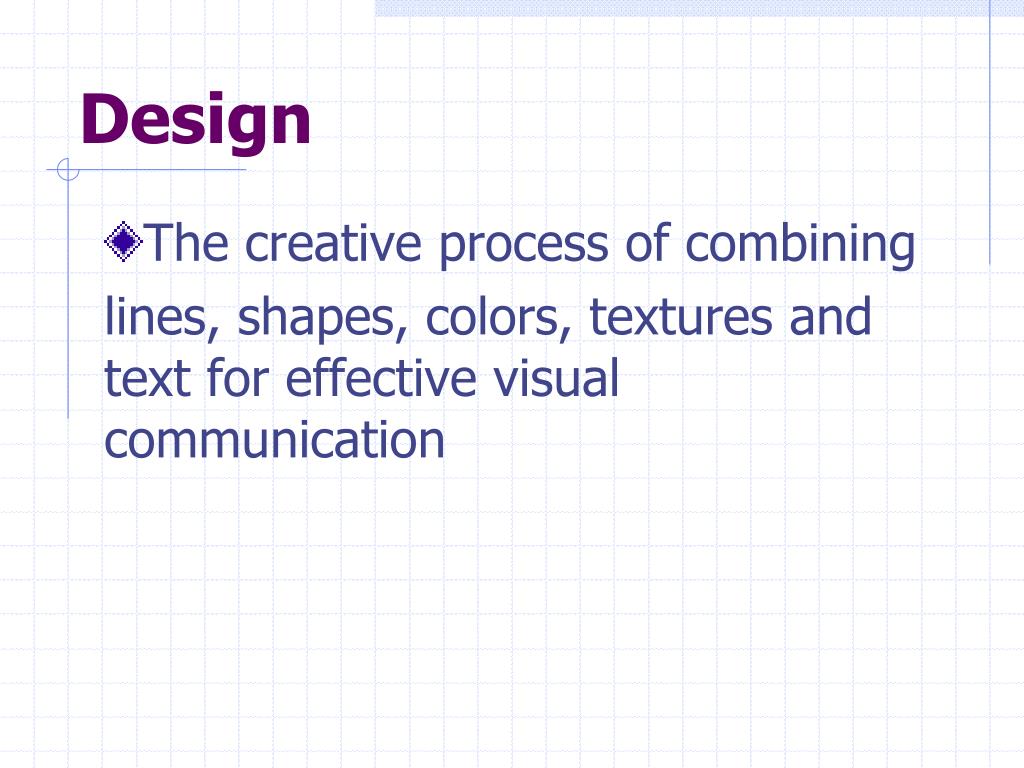 Design

The creative process of combining lines, shapes, colors, textures and text for effective visual communication